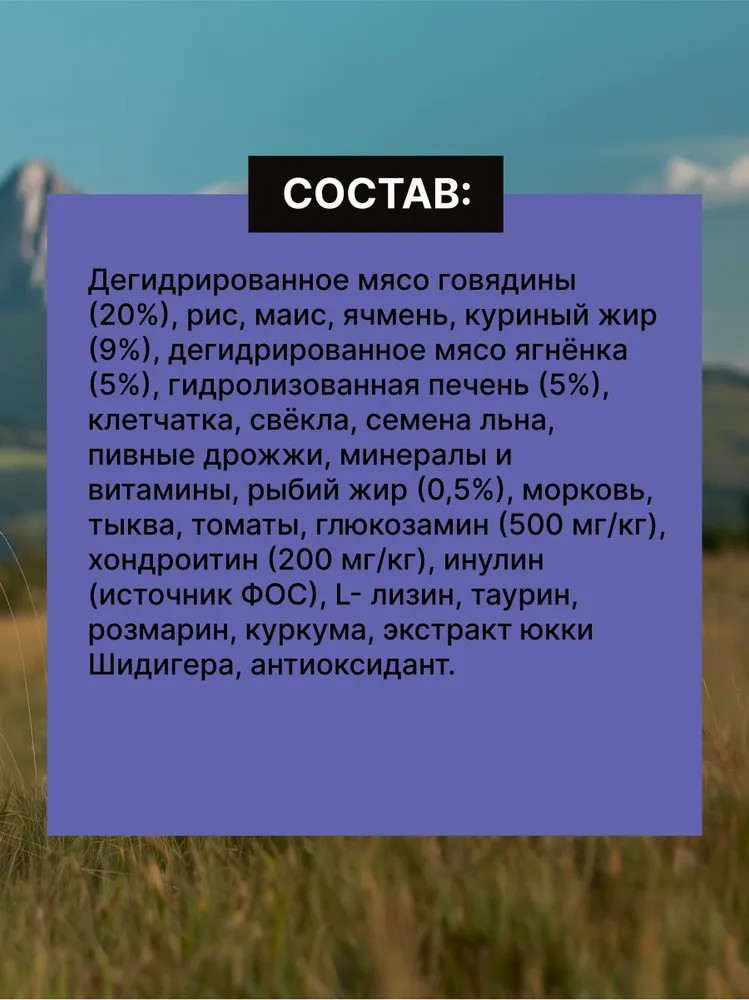 СОСТАВ:

Дегидрированное мясо говядины (20%), рис, маис, ячмень, куриный жир (9%), дегидрированное мясо ягнёнка (5%), гидролизованная печень (5%), клетчатка, свёкла, семена льна, пивные дрожжи, минералы и витамины, рыбий жир (0,5%), морковь, тыква, томаты, глюкозамин (500 мг/кг), хондроитин (200 мг/кг), инулин (источник ФОС), L- лизин, таурин, розмарин, куркума, экстракт юкки Шидигера, антиоксидант.